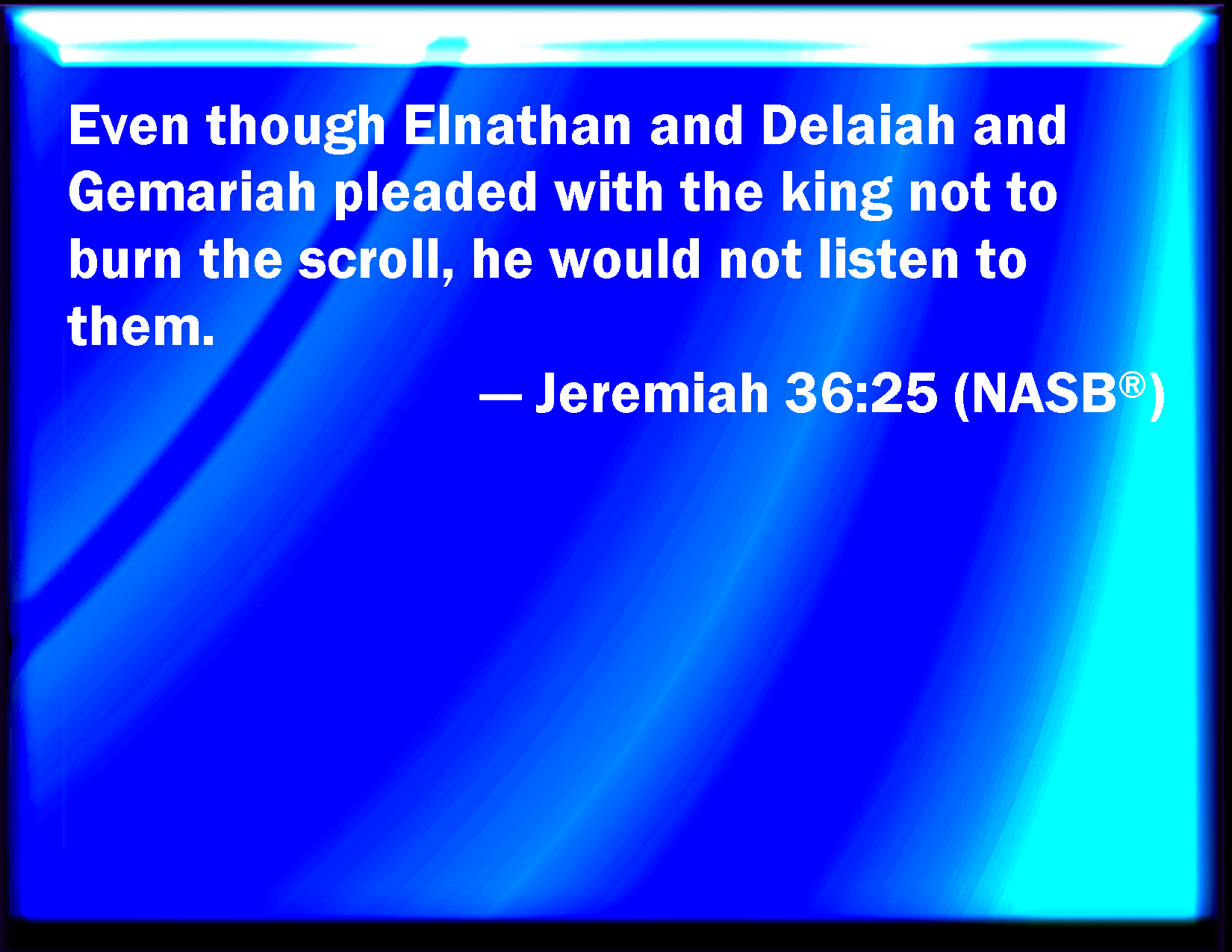 Even though Elnathan and Delaiah and Gemariah pleaded with the king not to burn the scroll, he would not listen to them.

— Jeremiah 36:25 (NASB®)